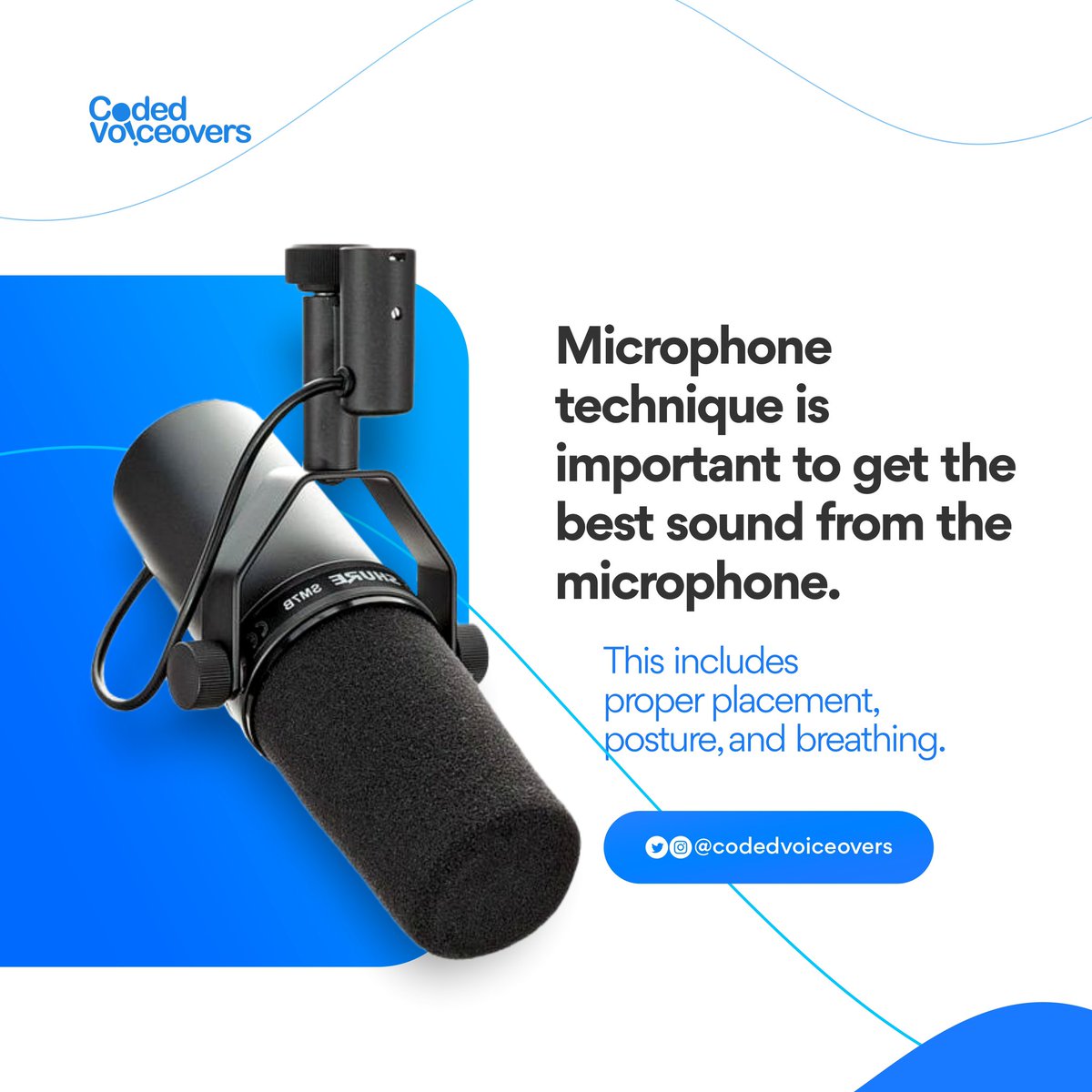 Coded Voiceovers

SHURE SM7B

Microphone technique is important to get the best sound from the microphone.

This includes proper placement, posture, and breathing.

@codedvoiceovers